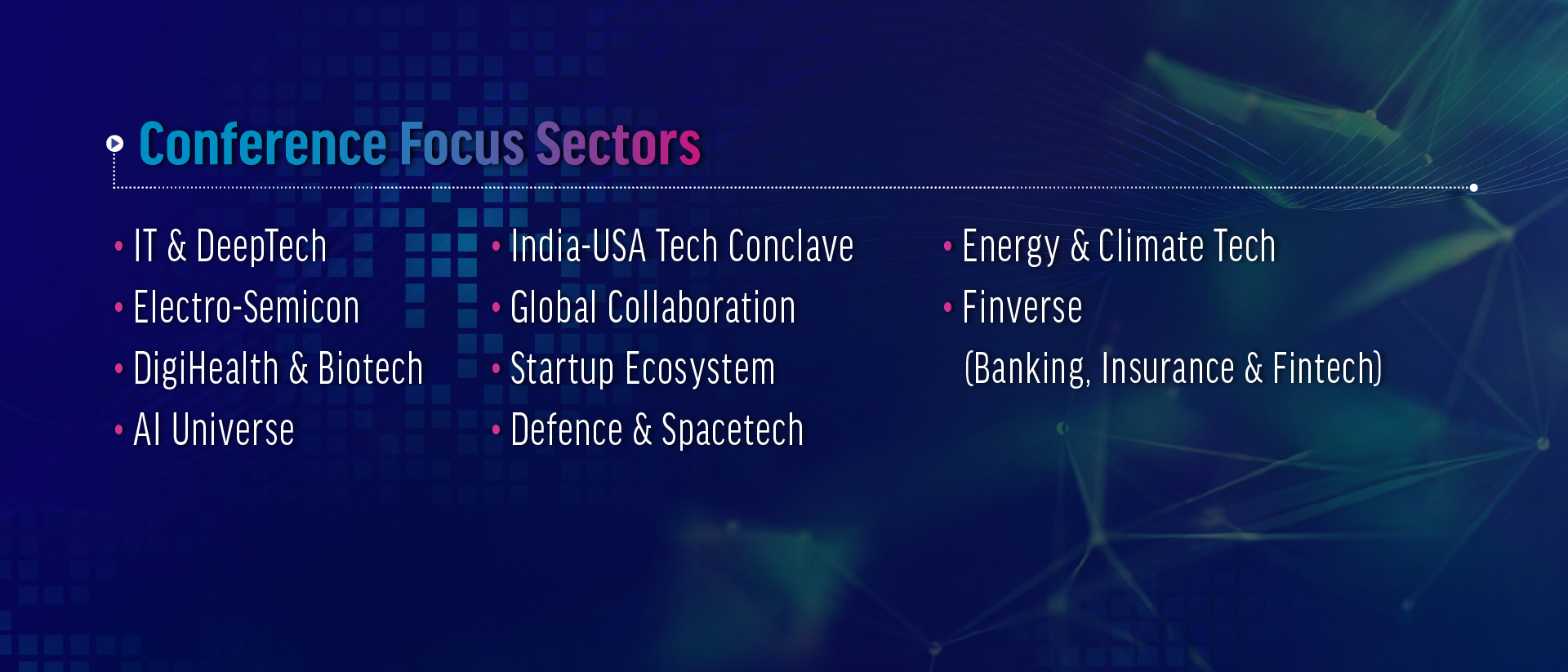 Conference Focus Sectors

• IT & DeepTech
• Electro-Semicon
• DigiHealth & Biotech
• AI Universe

• India-USA Tech Conclave
• Global Collaboration
• Startup Ecosystem
• Defence & Spacetech

• Energy & Climate Tech
• Finverse
(Banking, Insurance & Fintech)